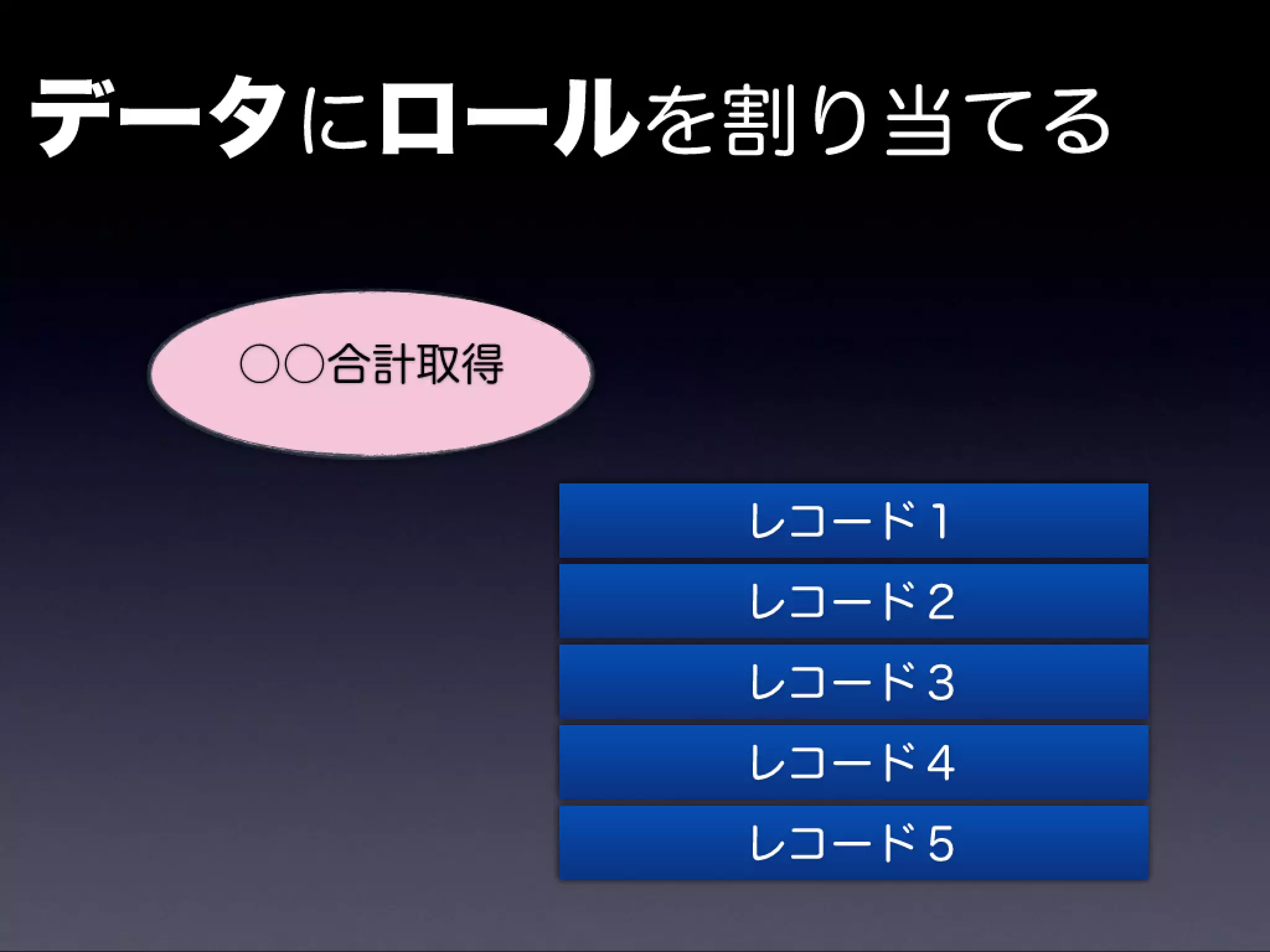 データにロールを割り当てる

○○合計取得

レコード1

レコード2

レコード3

レコード4

レコード5